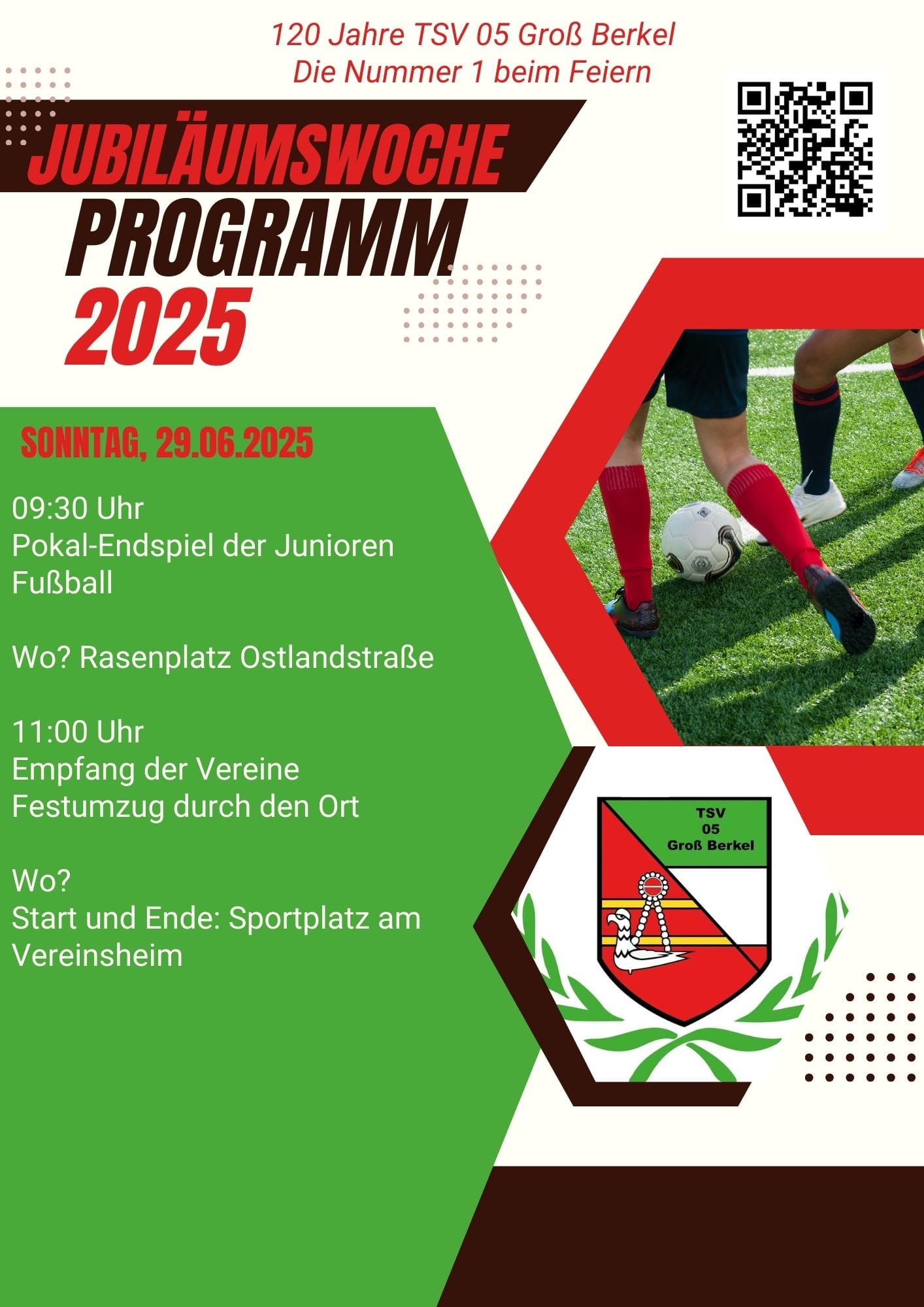 120 Jahre TSV 05 Groß Berkel
Die Nummer 1 beim Feiern

JUBILÄUMSWOCHE
PROGRAMM
2025

SONNTAG, 29.06.2025

09:30 Uhr
Pokal-Endspiel der Junioren
Fußball

Wo? Rasenplatz Ostlandstraße

11:00 Uhr
Empfang der Vereine
Festumzug durch den Ort

Wo?
Start und Ende: Sportplatz am Vereinsheim

TSV
05
Groß Berkel